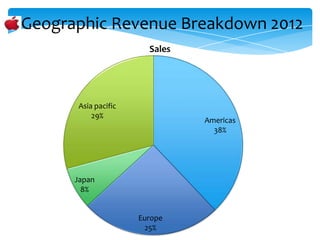 Geographic Revenue Breakdown 2012

Sales

Asia pacific
29%

Americas
38%

Japan
8%

Europe
25%